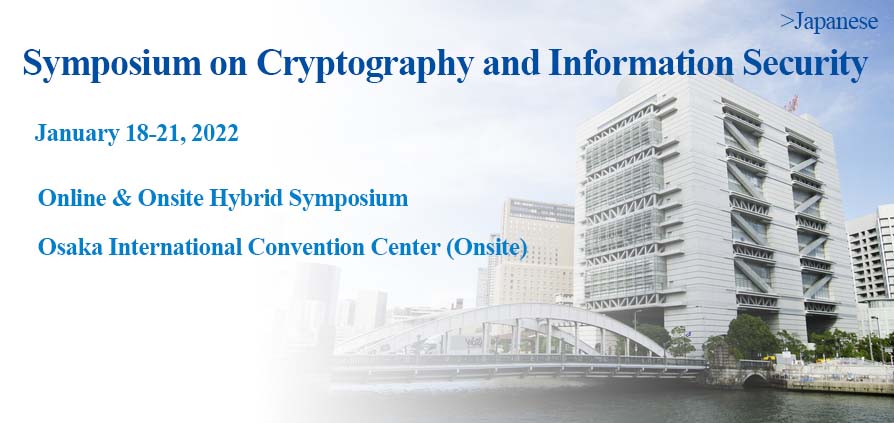 >Japanese

Symposium on Cryptography and Information Security

January 18-21, 2022

Online & Onsite Hybrid Symposium

Osaka International Convention Center (Onsite)